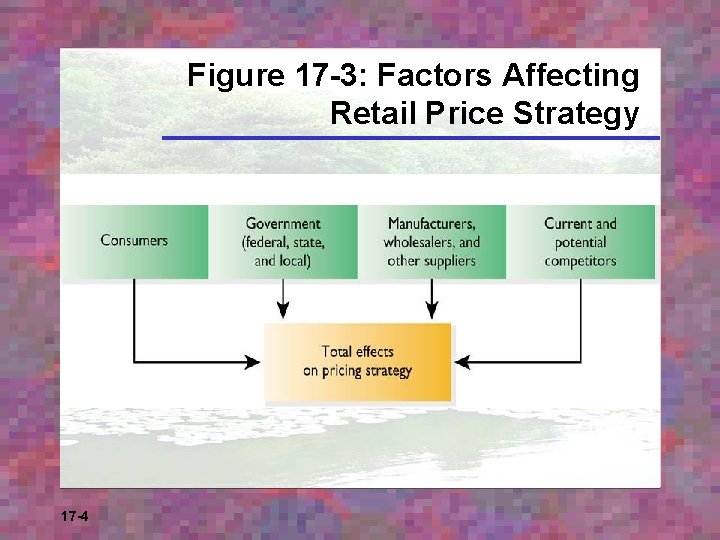 Figure 17-3: Factors Affecting Retail Price Strategy

Consumers

Government (federal, state, and local)

Manufacturers, wholesalers, and other suppliers

Current and potential competitors

Total effects on pricing strategy

17-4